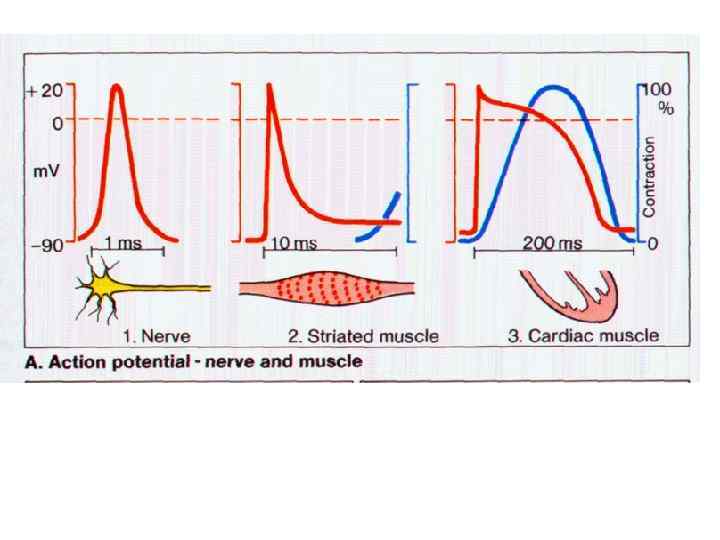 +20
0
mV
−90
1 ms
10 ms
200 ms
100 %
Contraction
0
1. Nerve
2. Striated muscle
3. Cardiac muscle
A. Action potential - nerve and muscle